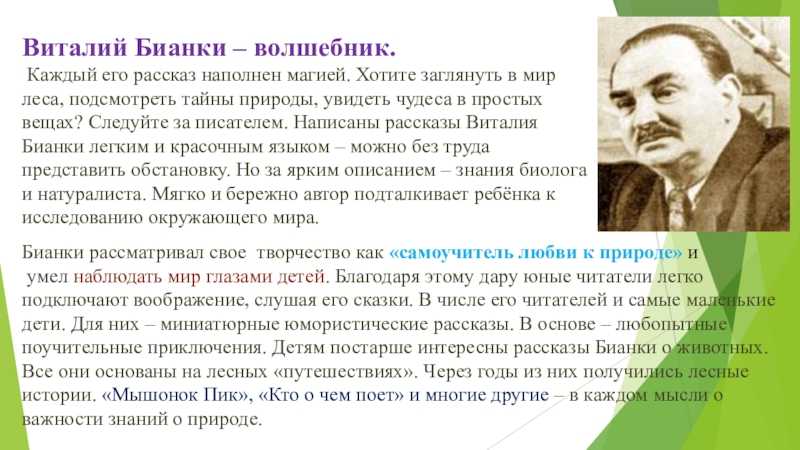 Виталий Бианки – волшебник.

Каждый его рассказ наполнен магией. Хотите заглянуть в мир леса, подсмотреть тайны природы, увидеть чудеса в простых вещах? Следуйте за писателем. Написаны рассказы Виталия Бианки легким и красочным языком – можно без труда представить обстановку. Но за ярким описанием – знания биолога и натуралиста. Мягко и бережно автор подталкивает ребёнка к исследованию окружающего мира.

Бианки рассматривал свое творчество как «самоучитель любви к природе» и умел наблюдать мир глазами детей. Благодаря этому дару юные читатели легко подключают воображение, слушая его сказки. В числе его читателей и самые маленькие дети. Для них – миниатюрные юмористические рассказы. В основе – любопытные поучительные приключения. Детям постарше интересны рассказы Бианки о животных. Все они основаны на лесных «путешествиях». Через годы из них получились лесные истории. «Мышонок Пик», «Кто о чем поет» и многие другие – в каждом мысли о важности знаний о природе.